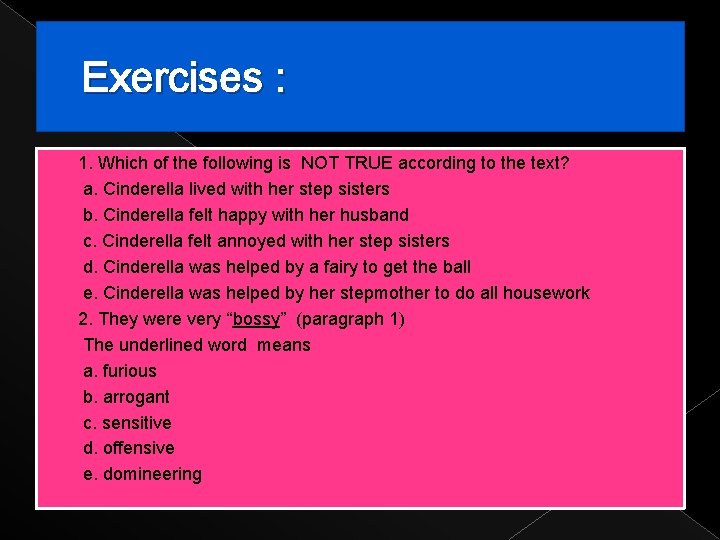 Exercises :

1. Which of the following is NOT TRUE according to the text?
a. Cinderella lived with her step sisters
b. Cinderella felt happy with her husband
c. Cinderella felt annoyed with her step sisters
d. Cinderella was helped by a fairy to get the ball
e. Cinderella was helped by her stepmother to do all housework

2. They were very “bossy” (paragraph 1)
The underlined word means
a. furious
b. arrogant
c. sensitive
d. offensive
e. domineering